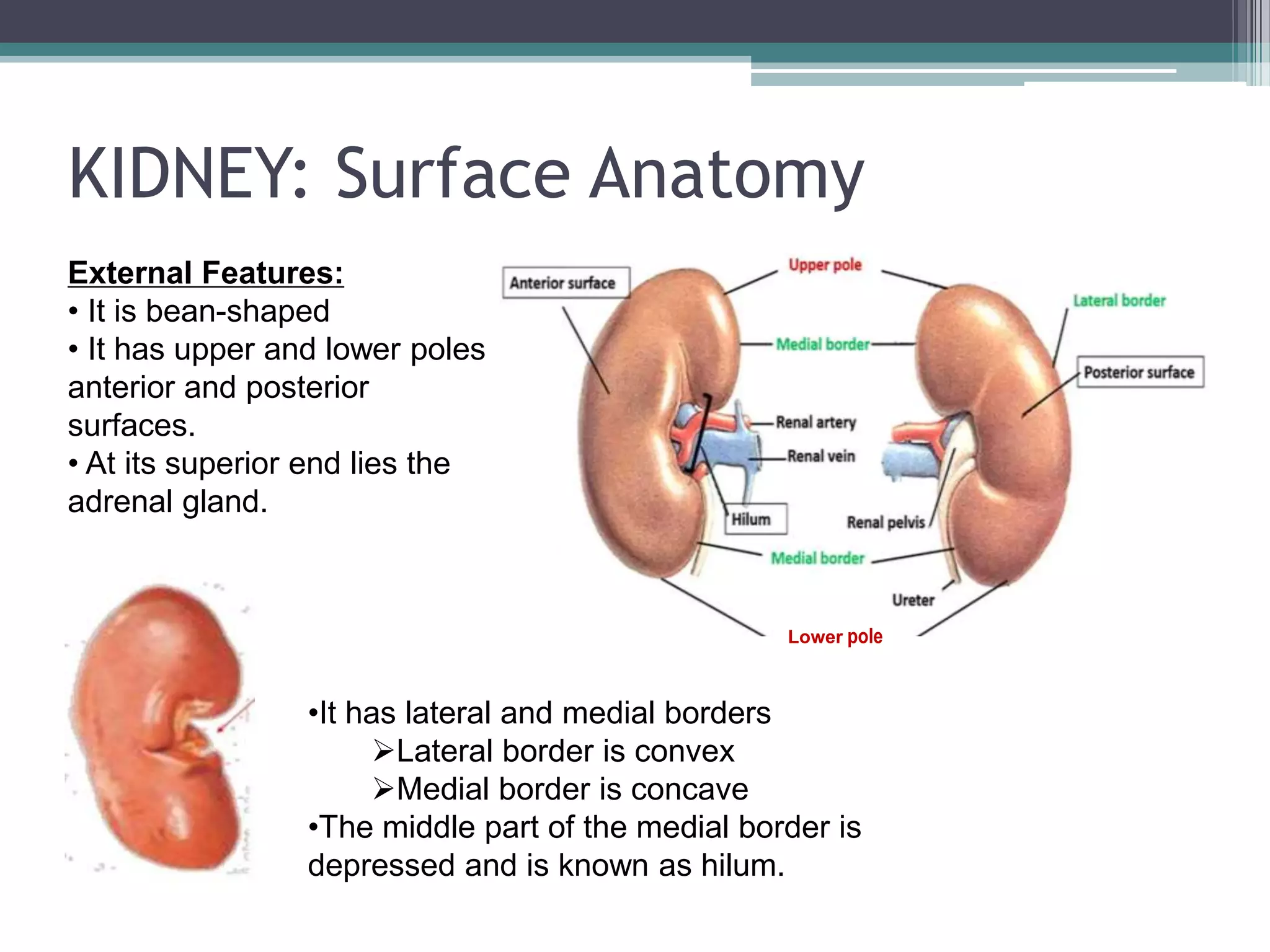 KIDNEY: Surface Anatomy

External Features:
• It is bean-shaped
• It has upper and lower poles anterior and posterior surfaces.
• At its superior end lies the adrenal gland.

Anterior surface
Upper pole
Lateral border
Medial border
Posterior surface
Renal artery
Renal vein
Hilum
Renal pelvis
Medial border
Ureter
Lower pole

•It has lateral and medial borders
➢Lateral border is convex
➢Medial border is concave
•The middle part of the medial border is depressed and is known as hilum.